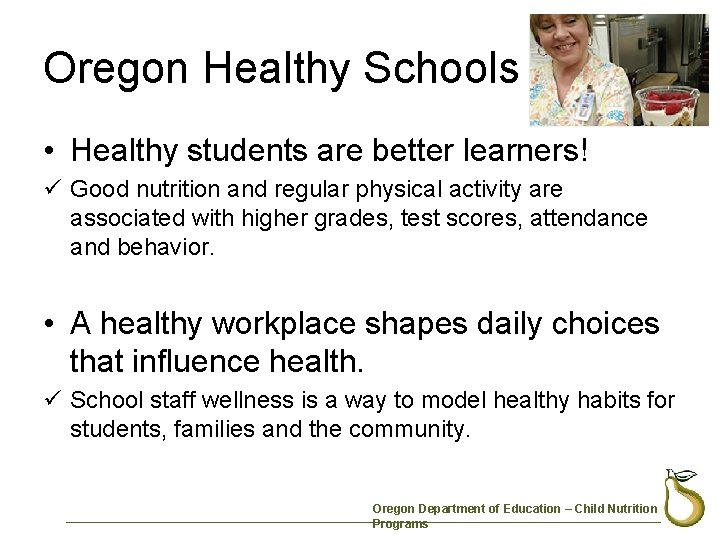 Oregon Healthy Schools

• Healthy students are better learners!

✓ Good nutrition and regular physical activity are associated with higher grades, test scores, attendance and behavior.

• A healthy workplace shapes daily choices that influence health.

✓ School staff wellness is a way to model healthy habits for students, families and the community.

Oregon Department of Education – Child Nutrition Programs